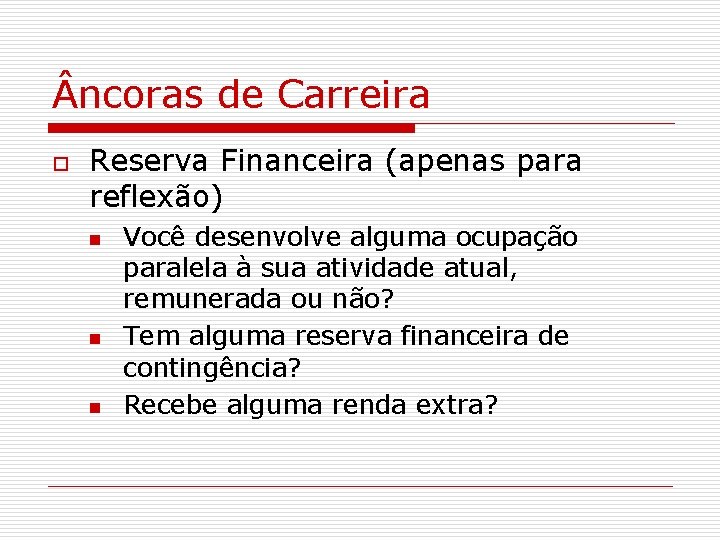 Âncoras de Carreira

Reserva Financeira (apenas para reflexão)

Você desenvolve alguma ocupação paralela à sua atividade atual, remunerada ou não?

Tem alguma reserva financeira de contingência?

Recebe alguma renda extra?